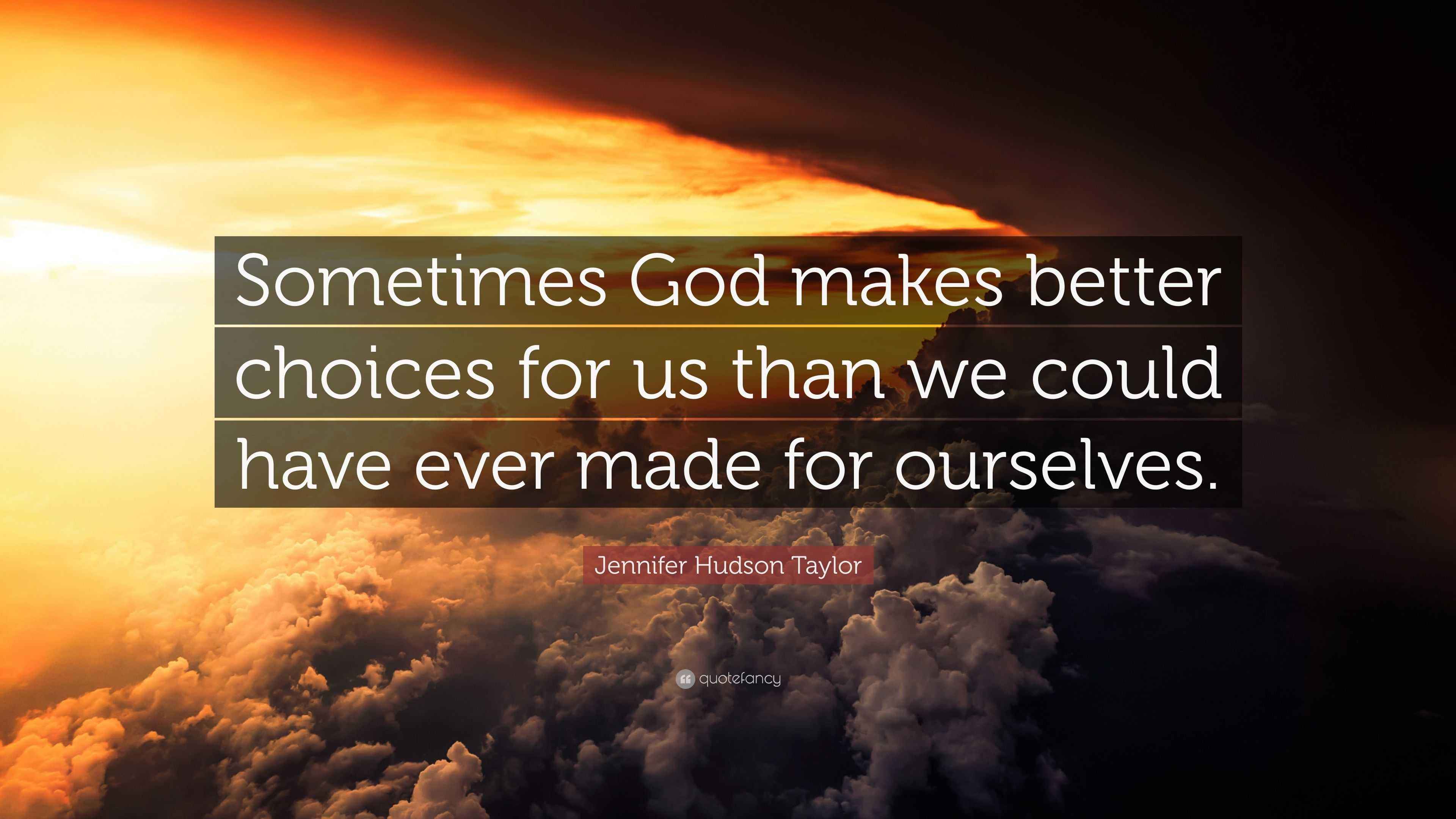 Sometimes God makes better choices for us than we could have ever made for ourselves.

Jennifer Hudson Taylor

quotefancy